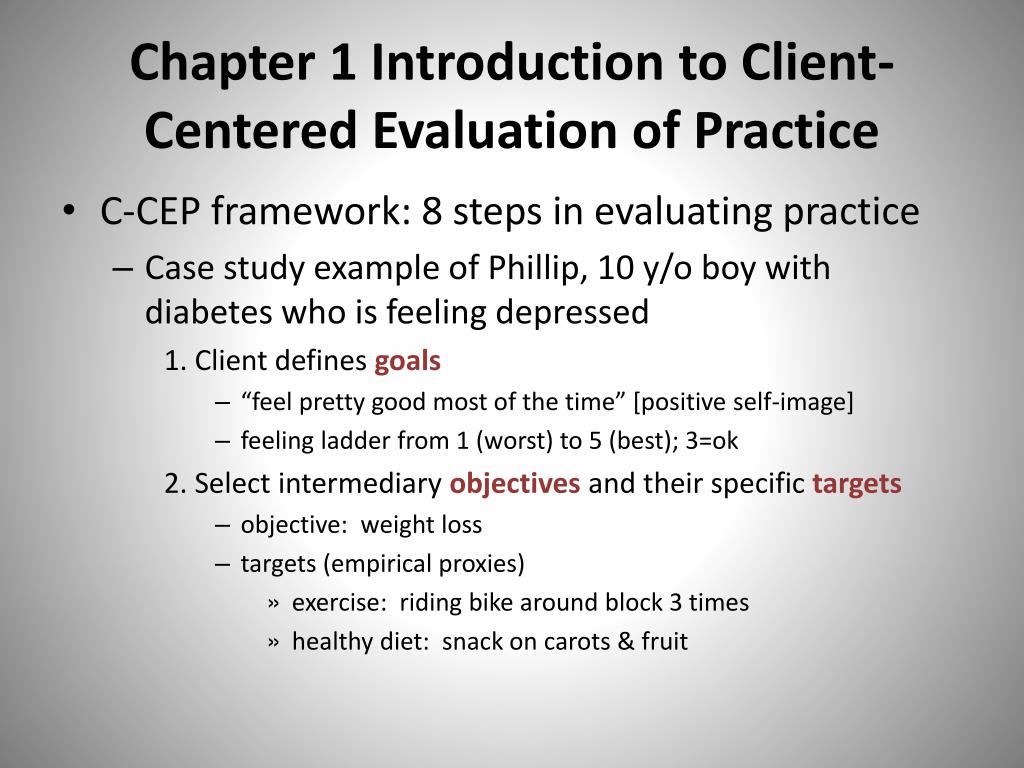 Chapter 1 Introduction to Client-Centered Evaluation of Practice

• C-CEP framework: 8 steps in evaluating practice
– Case study example of Phillip, 10 y/o boy with diabetes who is feeling depressed
1. Client defines goals
– “feel pretty good most of the time” [positive self-image]
– feeling ladder from 1 (worst) to 5 (best); 3=ok
2. Select intermediary objectives and their specific targets
– objective: weight loss
– targets (empirical proxies)
» exercise: riding bike around block 3 times
» healthy diet: snack on carots & fruit